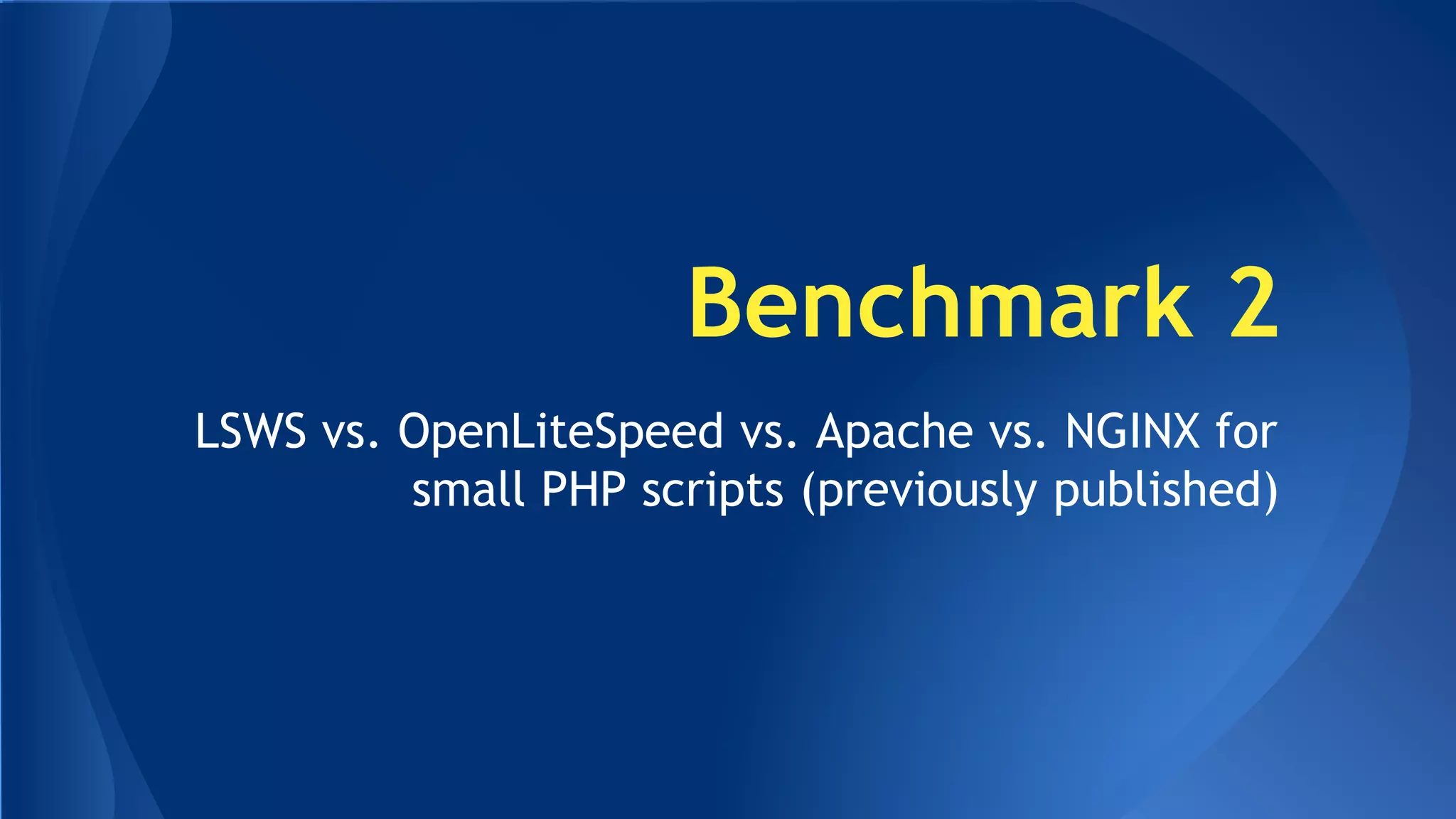 Benchmark 2

LSWS vs. OpenLiteSpeed vs. Apache vs. NGINX for small PHP scripts (previously published)